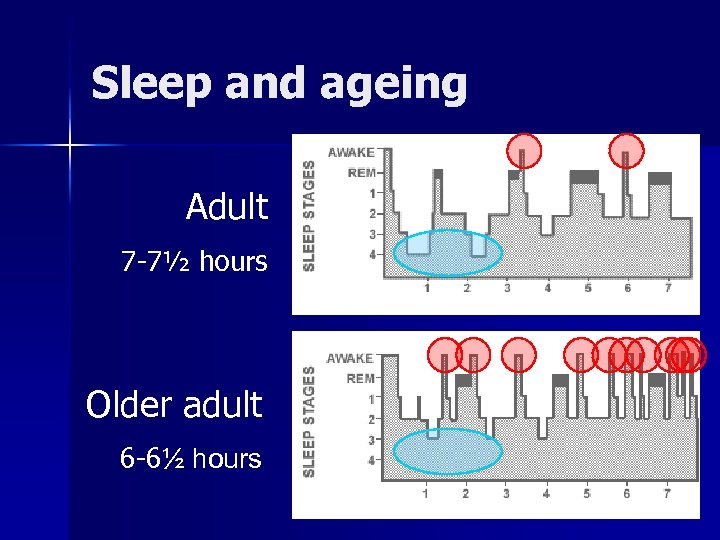 Sleep and ageing

Adult

7-7½ hours

SLEEP STAGES

AWAKE
REM
1
2
3
4

1 2 3 4 5 6 7

Older adult

6-6½ hours

SLEEP STAGES

AWAKE
REM
1
2
3
4

1 2 3 4 5 6 7